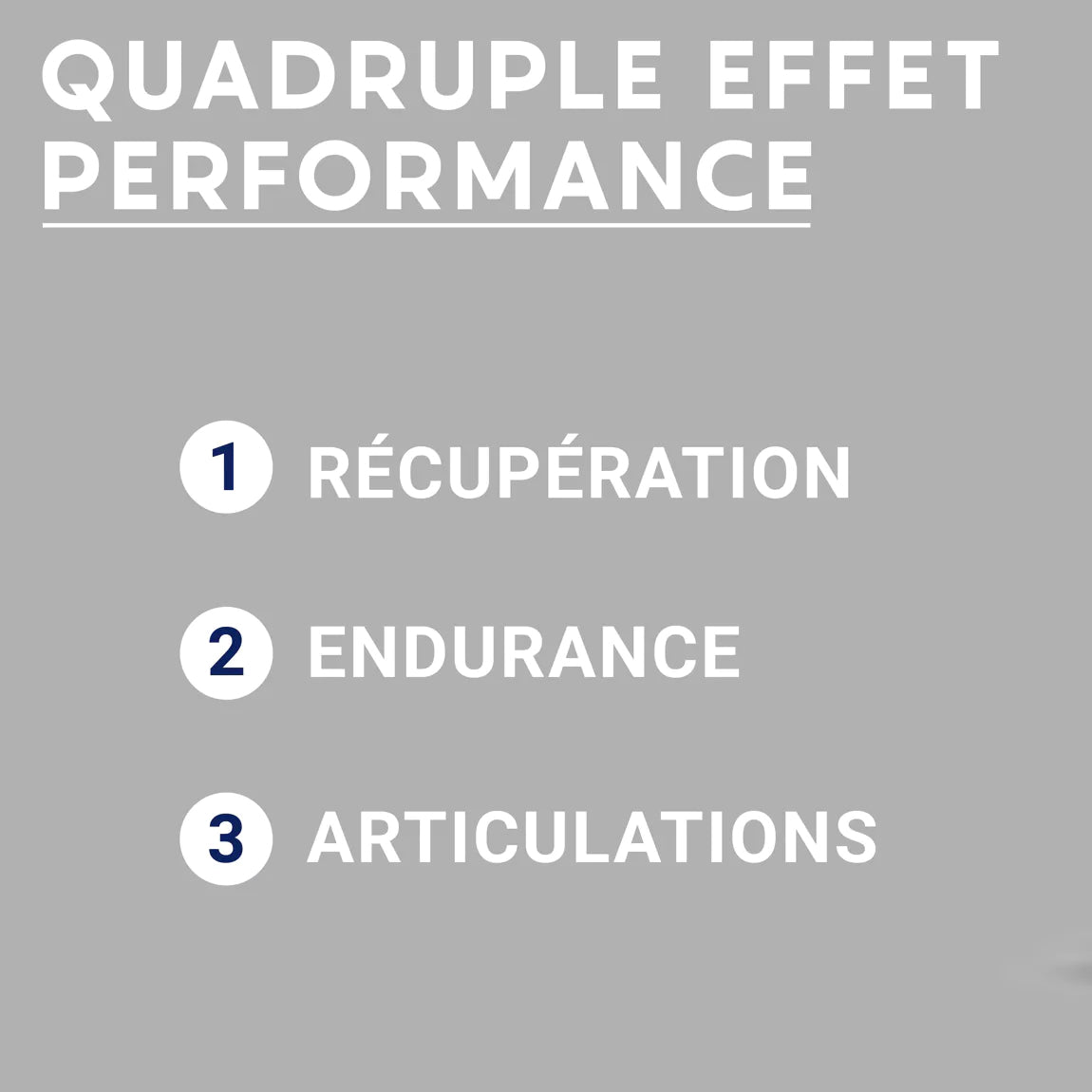 QUADRUPLE EFFET PERFORMANCE

1 RÉCUPÉRATION

2 ENDURANCE

3 ARTICULATIONS